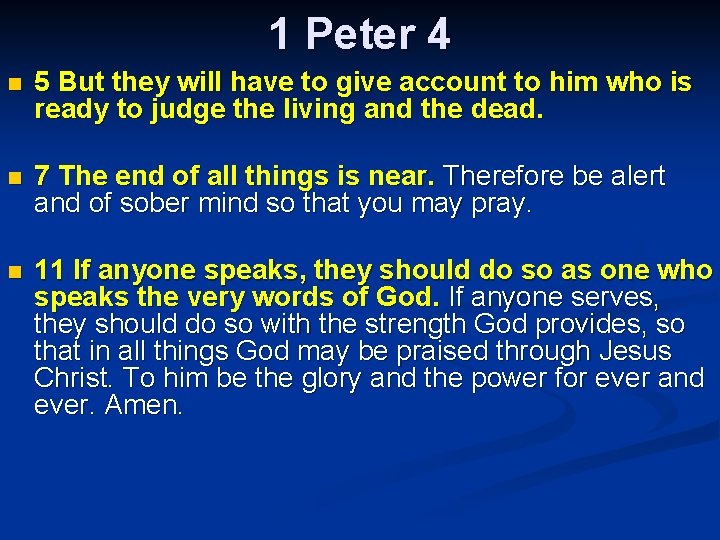 1 Peter 4

5 But they will have to give account to him who is ready to judge the living and the dead.

7 The end of all things is near. Therefore be alert and of sober mind so that you may pray.

11 If anyone speaks, they should do so as one who speaks the very words of God. If anyone serves, they should do so with the strength God provides, so that in all things God may be praised through Jesus Christ. To him be the glory and the power for ever and ever. Amen.